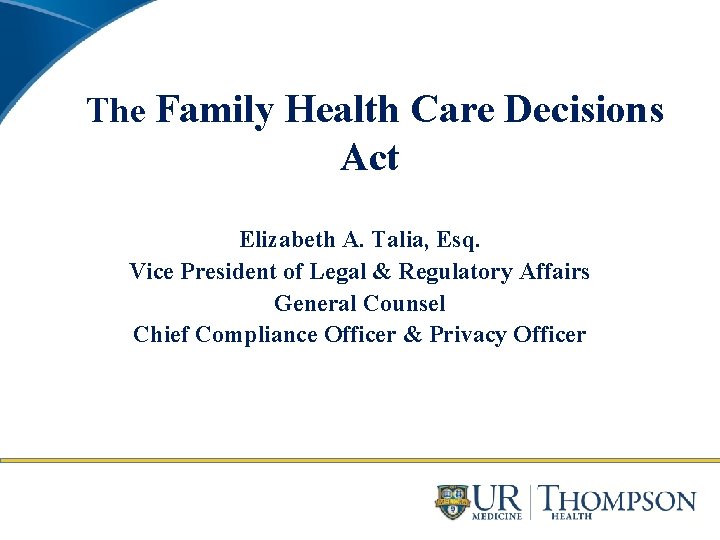 The Family Health Care Decisions Act

Elizabeth A. Talia, Esq.
Vice President of Legal & Regulatory Affairs
General Counsel
Chief Compliance Officer & Privacy Officer

UR MEDICINE | THOMPSON HEALTH